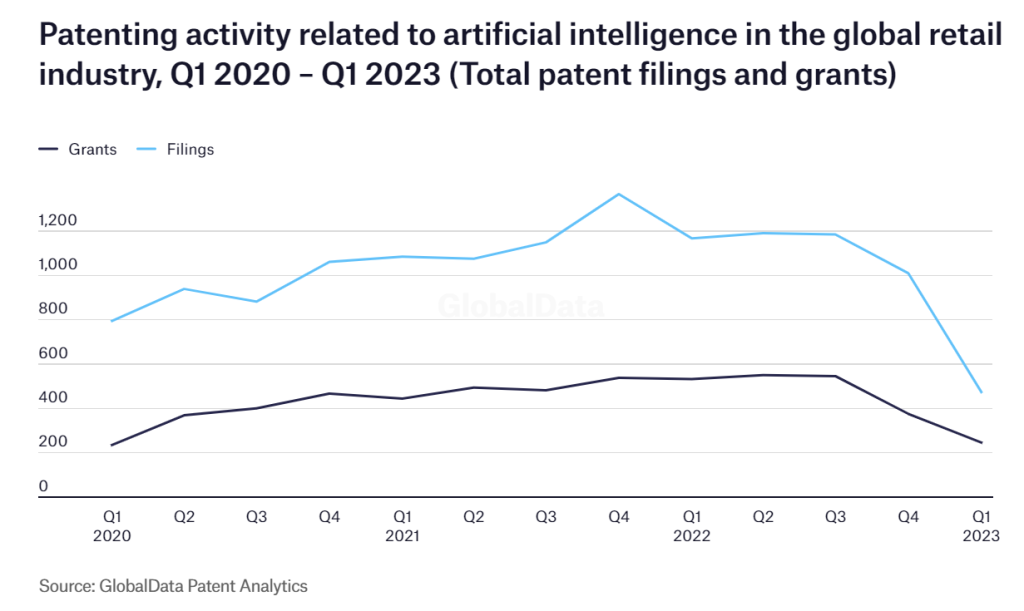 Patenting activity related to artificial intelligence in the global retail industry, Q1 2020 – Q1 2023 (Total patent filings and grants)

Grants Filings

1,200
1,000
800
600
400
200
0

GlobalData

Q1 2020
Q2
Q3
Q4
Q1 2021
Q2
Q3
Q4
Q1 2022
Q2
Q3
Q4
Q1 2023

Source: GlobalData Patent Analytics